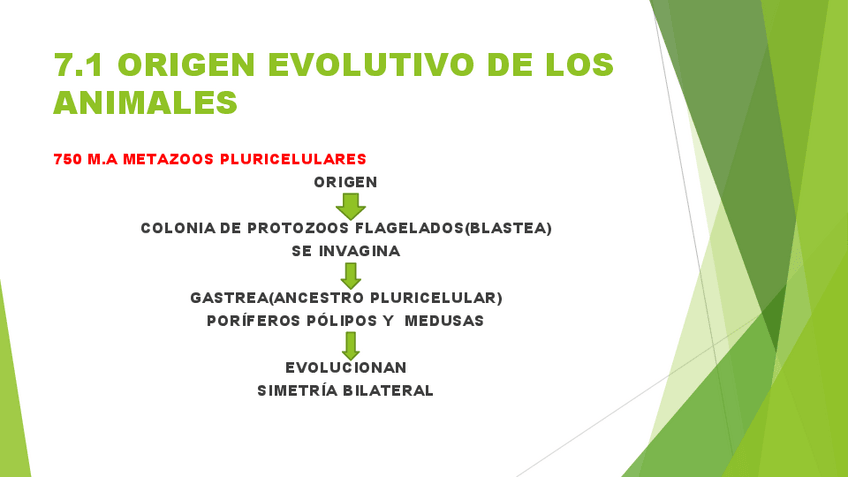 7.1 ORIGEN EVOLUTIVO DE LOS ANIMALES

750 M.A METAZOOS PLURICELULARES

ORIGEN

COLONIA DE PROTOZOOS FLAGELADOS(BLASTEA)

SE INVAGINA

GASTREA(ANCESTRO PLURICELULAR)

PORÍFEROS PÓLIPOS Y MEDUSAS

EVOLUCIONAN

SIMETRÍA BILATERAL